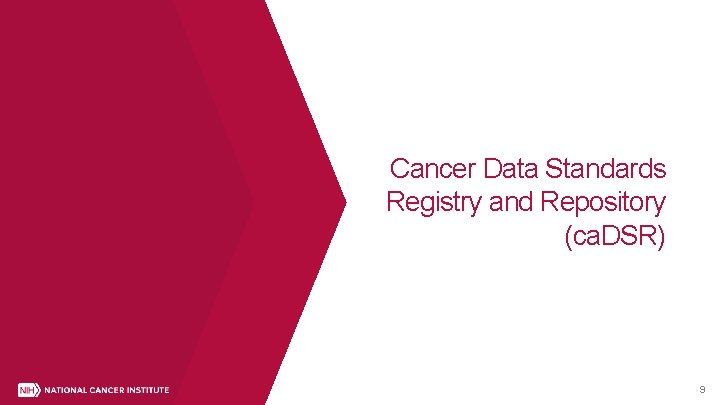 Cancer Data Standards Registry and Repository (caDSR)

NIH NATIONAL CANCER INSTITUTE

9